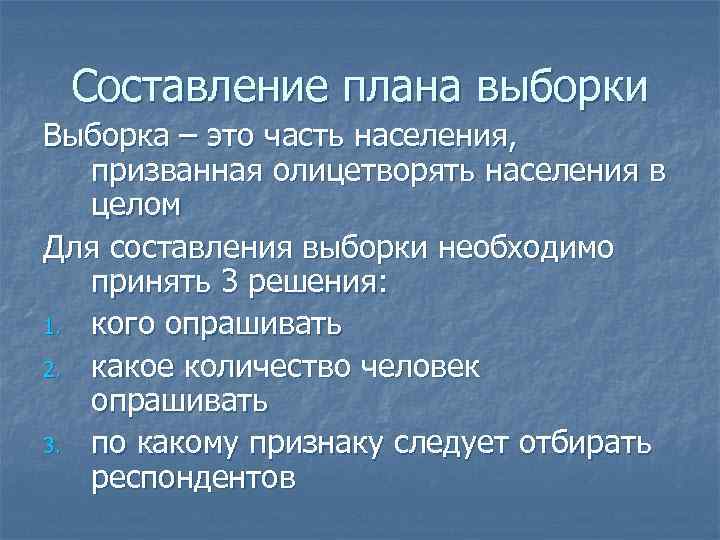 Составление плана выборки

Выборка – это часть населения, призванная олицетворять населения в целом

Для составления выборки необходимо принять 3 решения:

1. кого опрашивать
2. какое количество человек опрашивать
3. по какому признаку следует отбирать респондентов